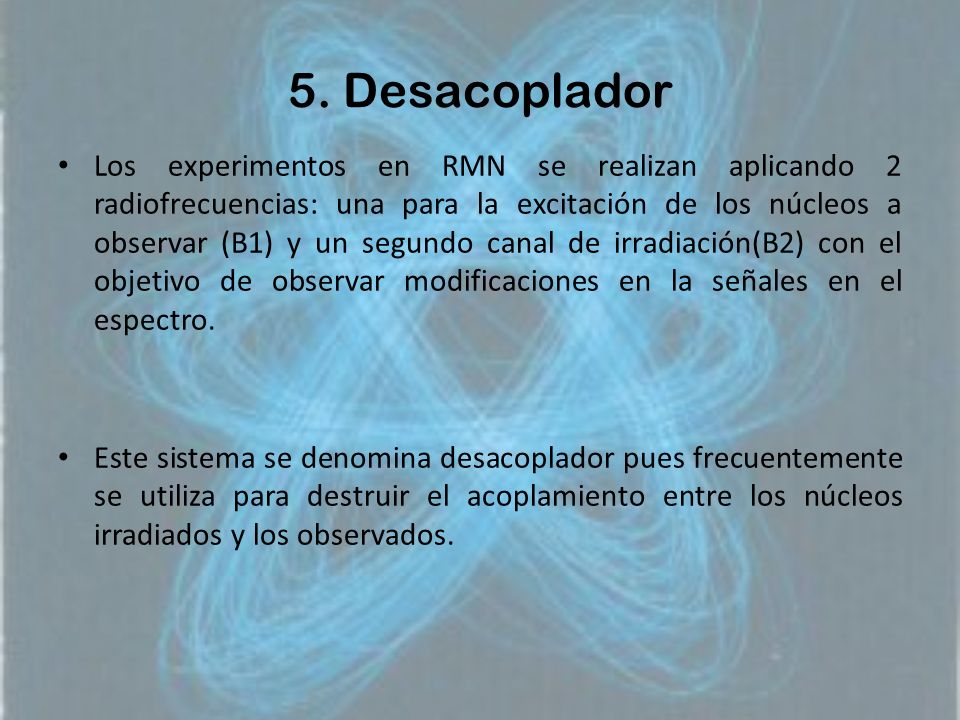 5. Desacoplador

• Los experimentos en RMN se realizan aplicando 2 radiofrecuencias: una para la excitación de los núcleos a observar (B1) y un segundo canal de irradiación(B2) con el objetivo de observar modificaciones en la señales en el espectro.

• Este sistema se denomina desacoplador pues frecuentemente se utiliza para destruir el acoplamiento entre los núcleos irradiados y los observados.